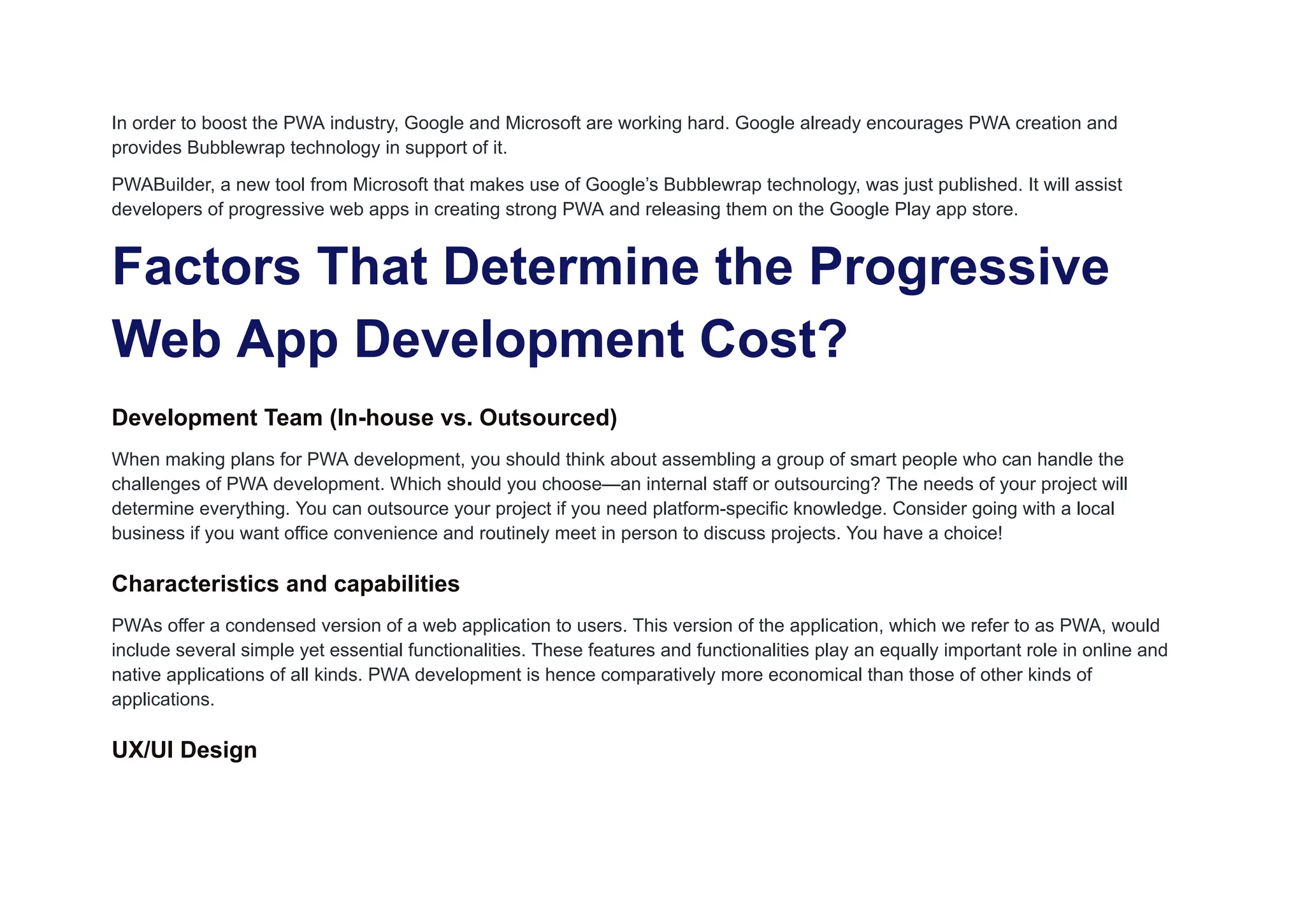 In order to boost the PWA industry, Google and Microsoft are working hard. Google already encourages PWA creation and provides Bubblewrap technology in support of it.

PWABuilder, a new tool from Microsoft that makes use of Google's Bubblewrap technology, was just published. It will assist developers of progressive web apps in creating strong PWA and releasing them on the Google Play app store.

Factors That Determine the Progressive Web App Development Cost?

Development Team (In-house vs. Outsourced)

When making plans for PWA development, you should think about assembling a group of smart people who can handle the challenges of PWA development. Which should you choose—an internal staff or outsourcing? The needs of your project will determine everything. You can outsource your project if you need platform-specific knowledge. Consider going with a local business if you want office convenience and routinely meet in person to discuss projects. You have a choice!

Characteristics and capabilities

PWAs offer a condensed version of a web application to users. This version of the application, which we refer to as PWA, would include several simple yet essential functionalities. These features and functionalities play an equally important role in online and native applications of all kinds. PWA development is hence comparatively more economical than those of other kinds of applications.

UX/UI Design